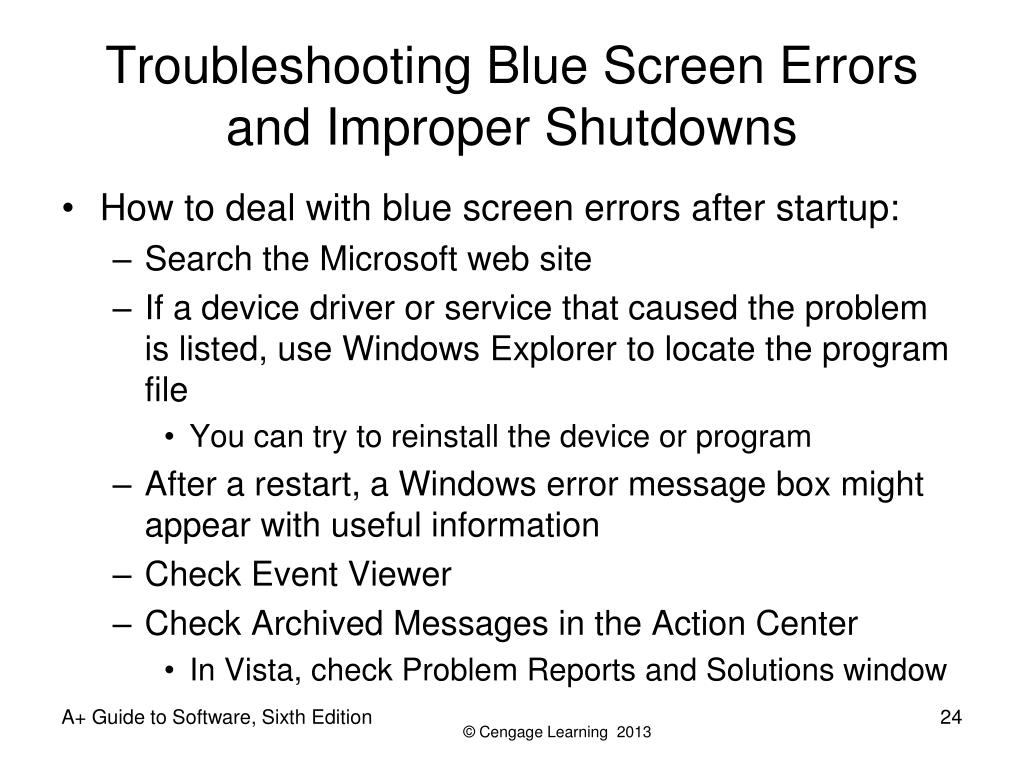 Troubleshooting Blue Screen Errors and Improper Shutdowns

• How to deal with blue screen errors after startup:
– Search the Microsoft web site
– If a device driver or service that caused the problem is listed, use Windows Explorer to locate the program file
• You can try to reinstall the device or program
– After a restart, a Windows error message box might appear with useful information
– Check Event Viewer
– Check Archived Messages in the Action Center
• In Vista, check Problem Reports and Solutions window

A+ Guide to Software, Sixth Edition

© Cengage Learning 2013

24